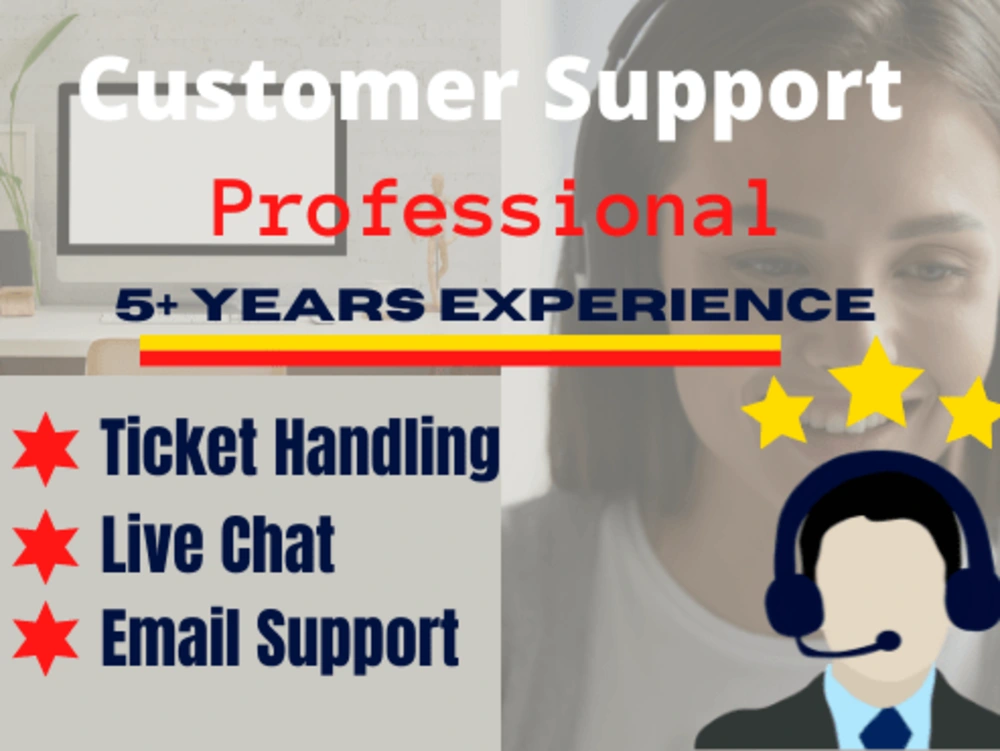 Customer Support

Professional

5+ YEARS EXPERIENCE

Ticket Handling
Live Chat
Email Support